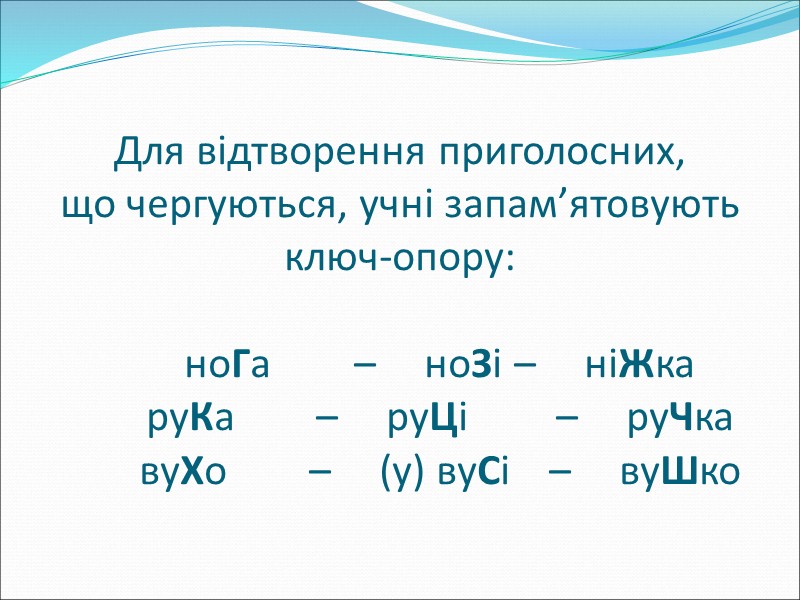 Для відтворення приголосних, що чергуються, учні запам’ятовують ключ-опору:

ноГа – ноЗі – ніЖка
руКа – руЦі – руЧка
вуХо – (у) вуСі – вуШко